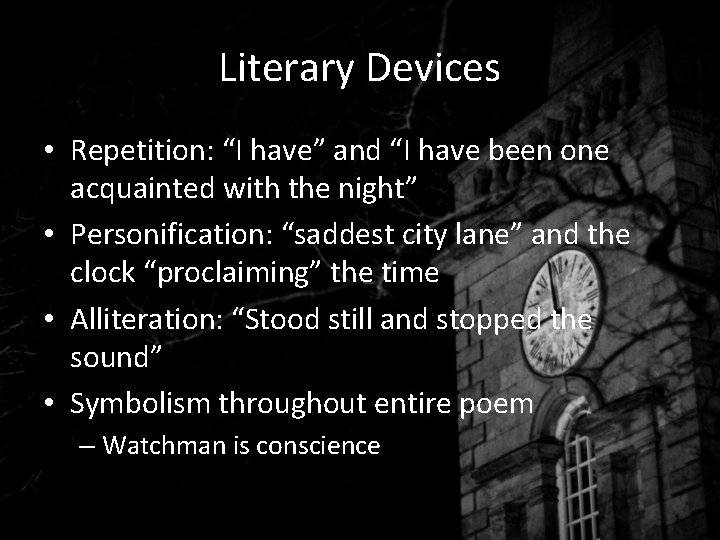 Literary Devices

• Repetition: “I have” and “I have been one acquainted with the night”
• Personification: “saddest city lane” and the clock “proclaiming” the time
• Alliteration: “Stood still and stopped the sound”
• Symbolism throughout entire poem
– Watchman is conscience